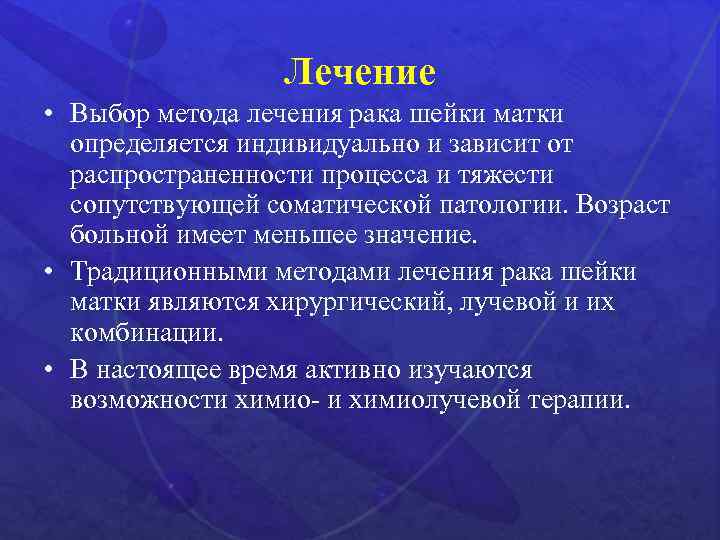 Лечение

• Выбор метода лечения рака шейки матки определяется индивидуально и зависит от распространенности процесса и тяжести сопутствующей соматической патологии. Возраст больной имеет меньшее значение.

• Традиционными методами лечения рака шейки матки являются хирургический, лучевой и их комбинации.

• В настоящее время активно изучаются возможности химио- и химиолучевой терапии.